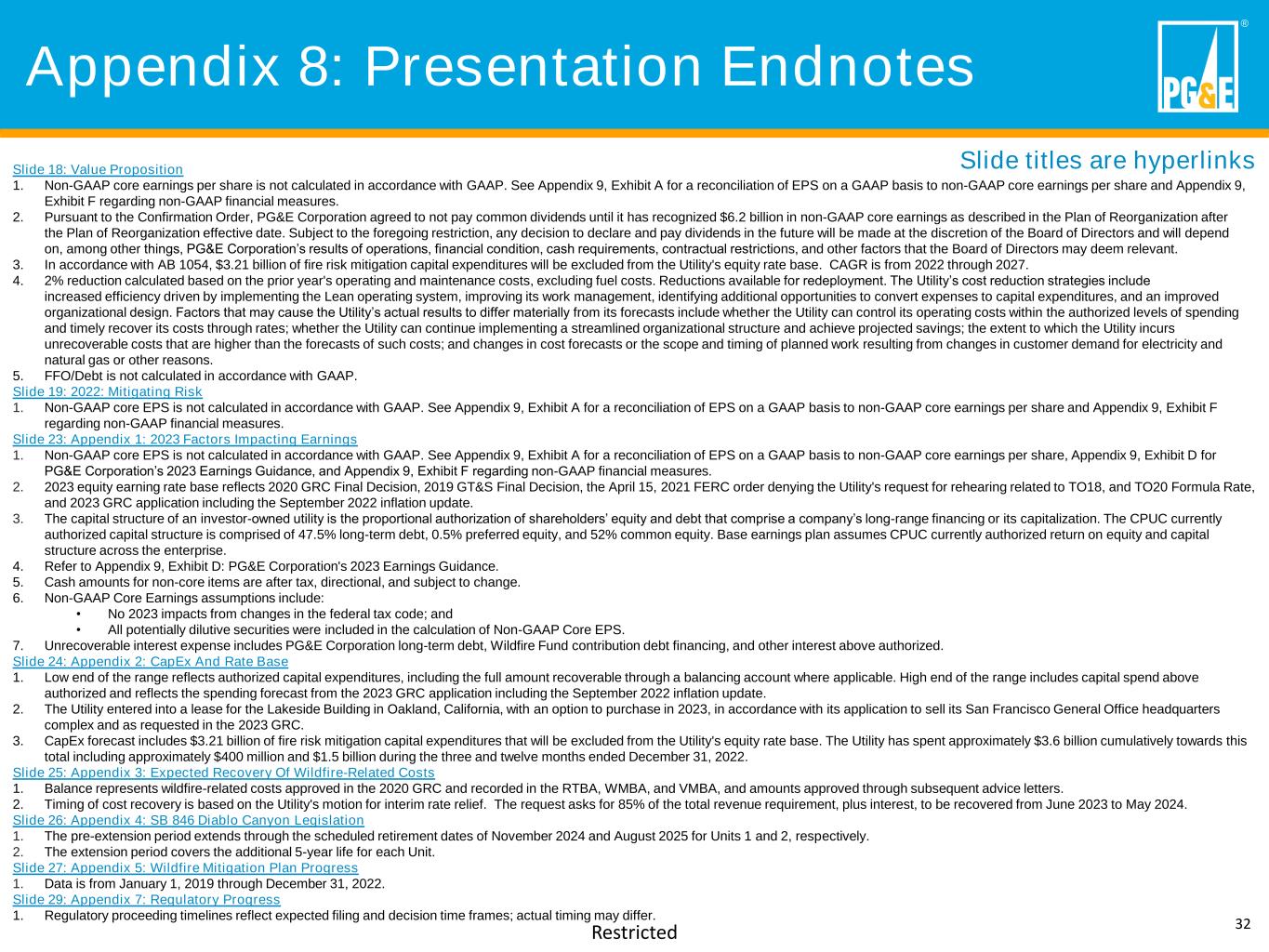 Appendix 8: Presentation Endnotes

PG&E ®

Slide titles are hyperlinks

Slide 18: Value Proposition
1. Non-GAAP core earnings per share is not calculated in accordance with GAAP. See Appendix 9, Exhibit A for a reconciliation of EPS on a GAAP basis to non-GAAP core earnings per share and Appendix 9, Exhibit F regarding non-GAAP financial measures.
2. Pursuant to the Confirmation Order, PG&E Corporation agreed to not pay common dividends until it has recognized $6.2 billion in non-GAAP core earnings as described in the Plan of Reorganization after the Plan of Reorganization effective date. Subject to the foregoing restriction, any decision to declare and pay dividends in the future will be made at the discretion of the Board of Directors and will depend on, among other things, PG&E Corporation's results of operations, financial condition, cash requirements, contractual restrictions, and other factors that the Board of Directors may deem relevant.
3. In accordance with AB 1054, $3.21 billion of fire risk mitigation capital expenditures will be excluded from the Utility's equity rate base. CAGR is from 2022 through 2027.
4. 2% reduction calculated based on the prior year's operating and maintenance costs, excluding fuel costs. Reductions available for redeployment. The Utility's cost reduction strategies include increased efficiency driven by implementing the Lean operating system, improving its work management, identifying additional opportunities to convert expenses to capital expenditures, and an improved organizational design. Factors that may cause the Utility's actual results to differ materially from its forecasts include whether the Utility can control its operating costs within the authorized levels of spending and timely recover its costs through rates; whether the Utility can continue implementing a streamlined organizational structure and achieve projected savings; the extent to which the Utility incurs unrecoverable costs that are higher than the forecasts of such costs; and changes in cost forecasts or the scope and timing of planned work resulting from changes in customer demand for electricity and natural gas or other reasons.
5. FFO/Debt is not calculated in accordance with GAAP.
Slide 19: 2022: Mitigating Risk
1. Non-GAAP core EPS is not calculated in accordance with GAAP. See Appendix 9, Exhibit A for a reconciliation of EPS on a GAAP basis to non-GAAP core earnings per share and Appendix 9, Exhibit F regarding non-GAAP financial measures.
Slide 23: Appendix 1: 2023 Factors Impacting Earnings
1. Non-GAAP core EPS is not calculated in accordance with GAAP. See Appendix 9, Exhibit A for a reconciliation of EPS on a GAAP basis to non-GAAP core earnings per share, Appendix 9, Exhibit D for PG&E Corporation's 2023 Earnings Guidance, and Appendix 9, Exhibit F regarding non-GAAP financial measures.
2. 2023 equity earning rate base reflects 2020 GRC Final Decision, 2019 GT&S Final Decision, the April 15, 2021 FERC order denying the Utility's request for rehearing related to TO18, and TO20 Formula Rate, and 2023 GRC application including the September 2022 inflation update.
3. The capital structure of an investor-owned utility is the proportional authorization of shareholders' equity and debt that comprise a company's long-range financing or its capitalization. The CPUC currently authorized capital structure is comprised of 47.5% long-term debt, 0.5% preferred equity, and 52% common equity. Base earnings plan assumes CPUC currently authorized return on equity and capital structure across the enterprise.
4. Refer to Appendix 9, Exhibit D: PG&E Corporation's 2023 Earnings Guidance.
5. Cash amounts for non-core items are after tax, directional, and subject to change.
6. Non-GAAP Core Earnings assumptions include:
• No 2023 impacts from changes in the federal tax code; and
• All potentially dilutive securities were included in the calculation of Non-GAAP Core EPS.
7. Unrecoverable interest expense includes PG&E Corporation long-term debt, Wildfire Fund contribution debt financing, and other interest above authorized.
Slide 24: Appendix 2: CapEx And Rate Base
1. Low end of the range reflects authorized capital expenditures, including the full amount recoverable through a balancing account where applicable. High end of the range includes capital spend above authorized and reflects the spending forecast from the 2023 GRC application including the September 2022 inflation update.
2. The Utility entered into a lease for the Lakeside Building in Oakland, California, with an option to purchase in 2023, in accordance with its application to sell its San Francisco General Office headquarters complex and as requested in the 2023 GRC.
3. CapEx forecast includes $3.21 billion of fire risk mitigation capital expenditures that will be excluded from the Utility's equity rate base. The Utility has spent approximately $3.6 billion cumulatively towards this total including approximately $400 million and $1.5 billion during the three and twelve months ended December 31, 2022.
Slide 25: Appendix 3: Expected Recovery Of Wildfire-Related Costs
1. Balance represents wildfire-related costs approved in the 2020 GRC and recorded in the RTBA, WMBA, and VMBA, and amounts approved through subsequent advice letters.
2. Timing of cost recovery is based on the Utility's motion for interim rate relief. The request asks for 85% of the total revenue requirement, plus interest, to be recovered from June 2023 to May 2024.
Slide 26: Appendix 4: SB 846 Diablo Canyon Legislation
1. The pre-extension period extends through the scheduled retirement dates of November 2024 and August 2025 for Units 1 and 2, respectively.
2. The extension period covers the additional 5-year life for each Unit.
Slide 27: Appendix 5: Wildfire Mitigation Plan Progress
1. Data is from January 1, 2019 through December 31, 2022.
Slide 29: Appendix 7: Regulatory Progress
1. Regulatory proceeding timelines reflect expected filing and decision time frames; actual timing may differ.

Restricted

32